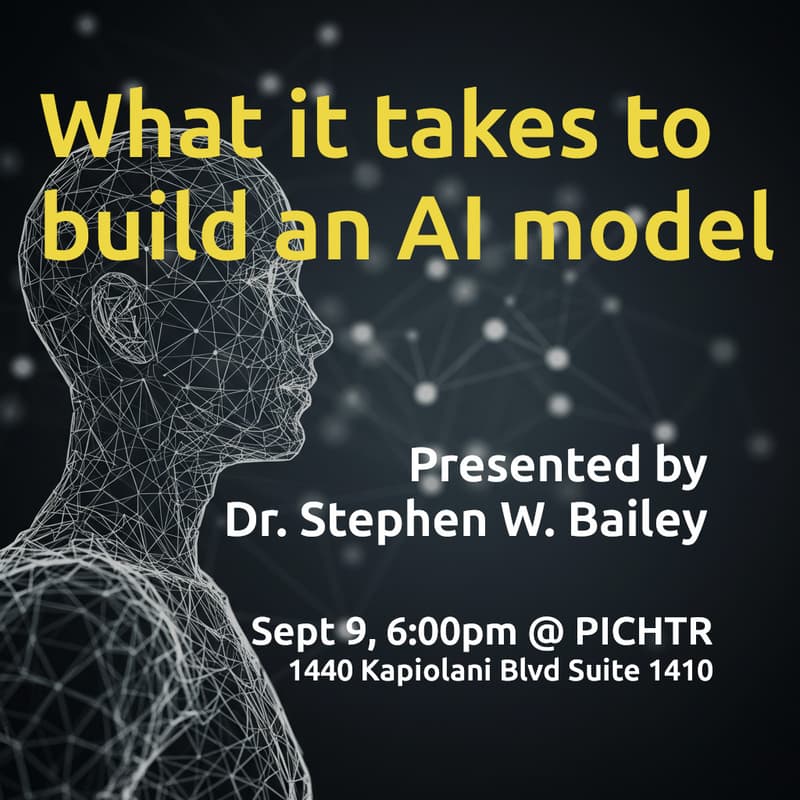 What it takes to build an AI model

Presented by
Dr. Stephen W. Bailey

Sept 9, 6:00pm @ PICHTR
1440 Kapiolani Blvd Suite 1410